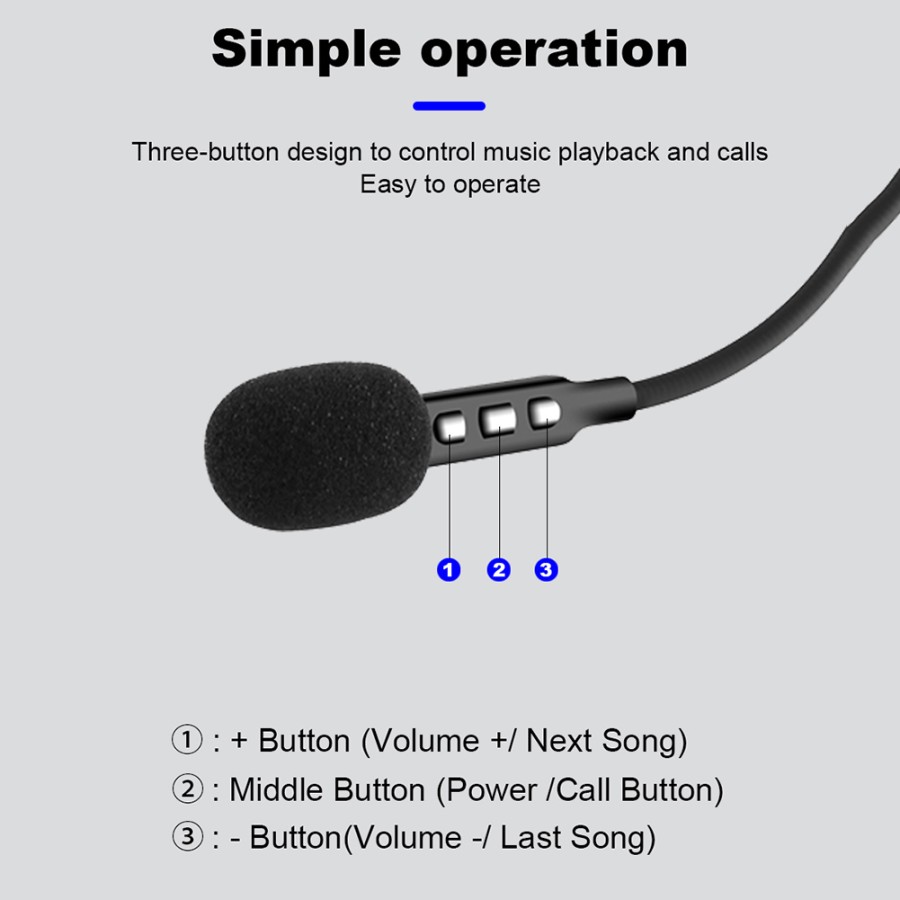 Simple operation

Three-button design to control music playback and calls
Easy to operate

1 2 3

① : + Button (Volume +/ Next Song)
② : Middle Button (Power /Call Button)
③ : - Button(Volume -/ Last Song)